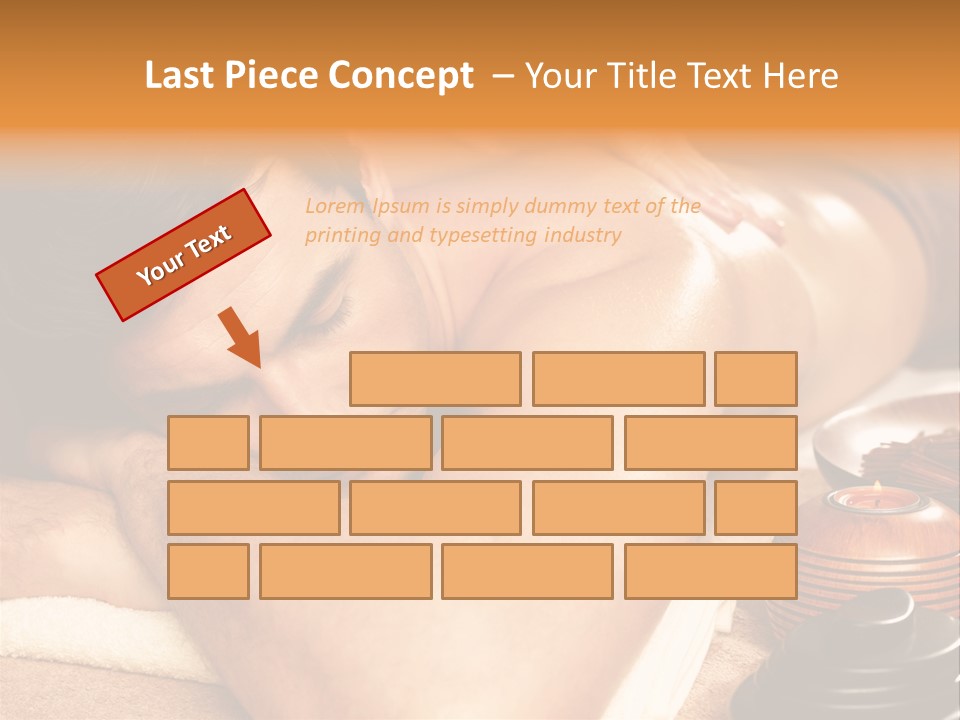 Last Piece Concept – Your Title Text Here

Your Text

Lorem Ipsum is simply dummy text of the printing and typesetting industry